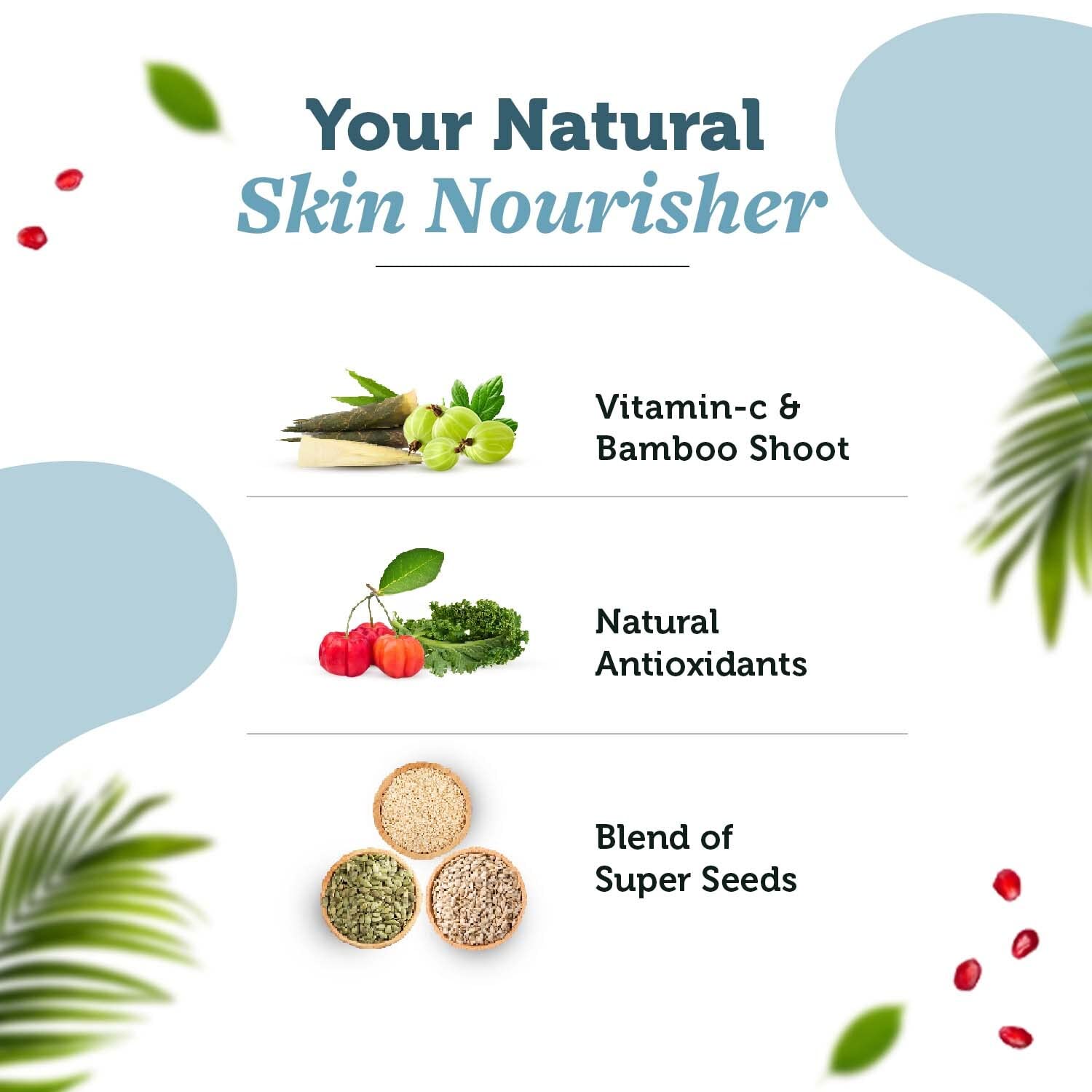 Your Natural
Skin Nourisher

Vitamin-c &
Bamboo Shoot

Natural
Antioxidants

Blend of
Super Seeds